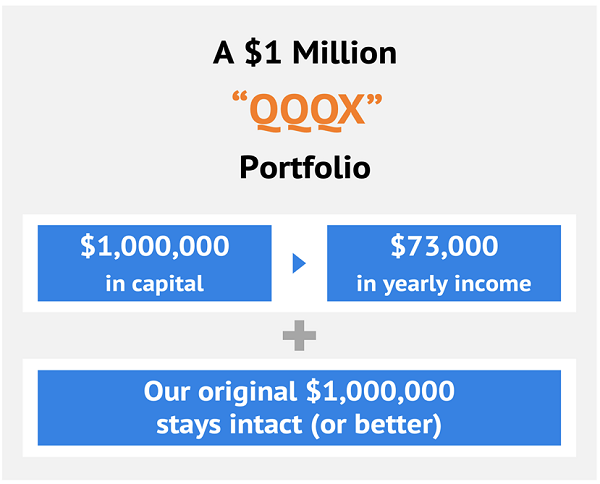 A \$1 Million
“QQQX”
Portfolio

\$1,000,000
in capital

\$73,000
in yearly income

Our original \$1,000,000
stays intact (or better)